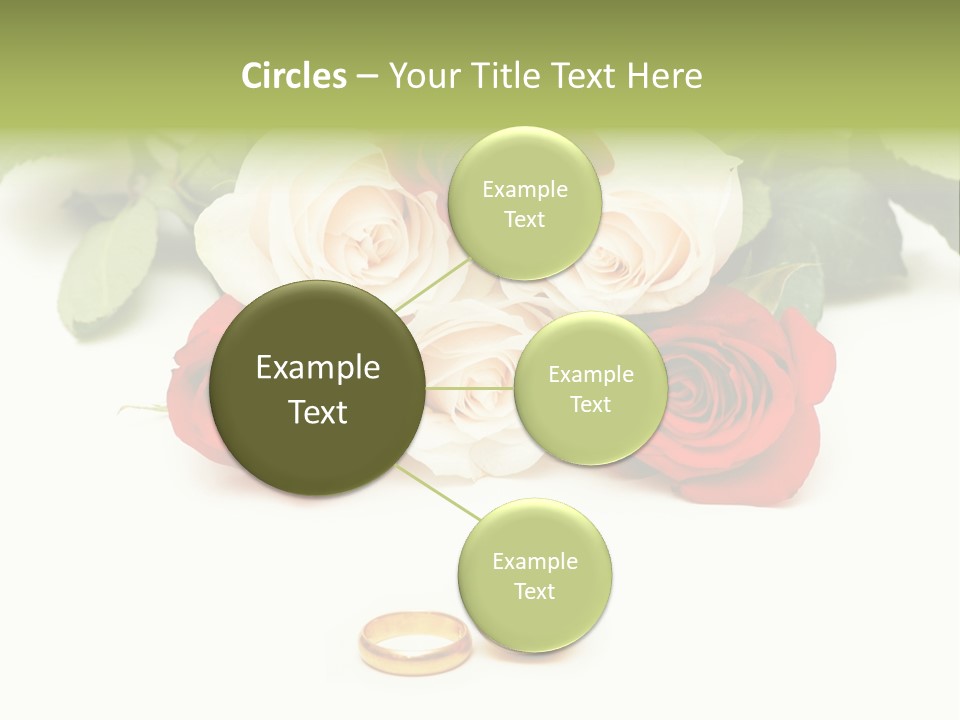 Circles – Your Title Text Here

Example Text

Example Text

Example Text

Example Text